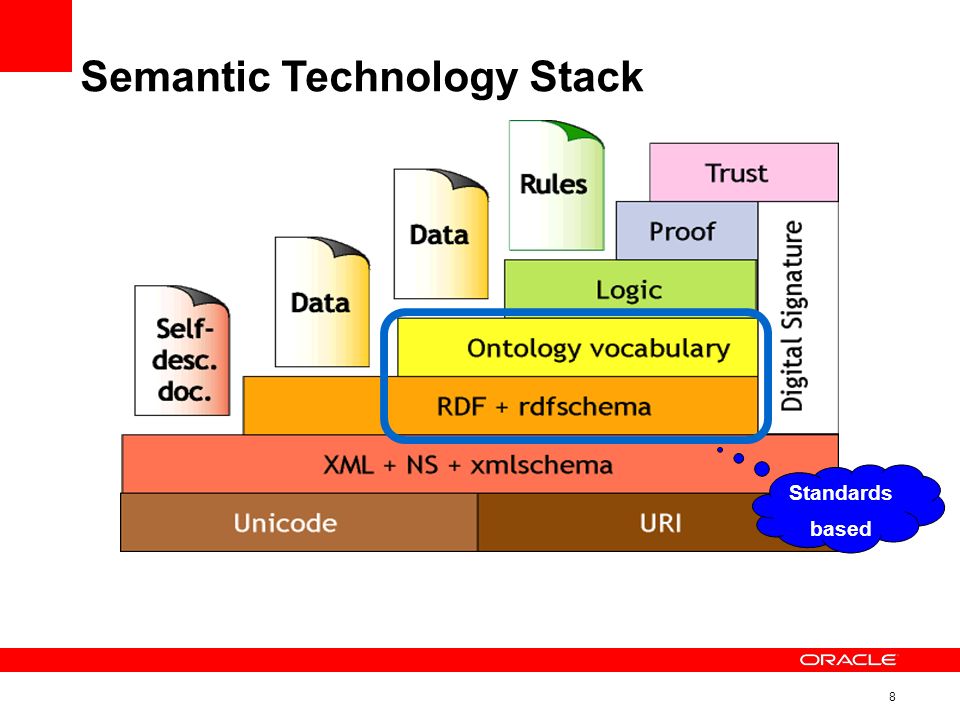 Semantic Technology Stack

Self-desc. doc.

Data

Data

Rules

Trust

Proof

Logic

Digital Signature

Ontology vocabulary

RDF + rdfschema

XML + NS + xmlschema

Unicode

URI

Standards based

ORACLE

8